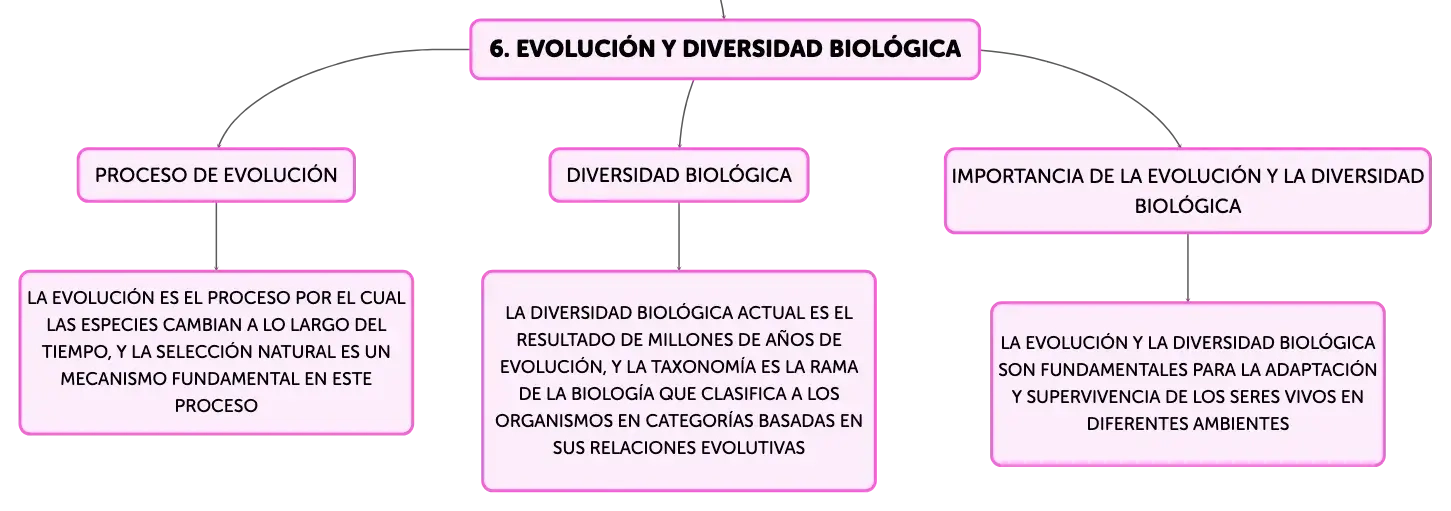 6. EVOLUCIÓN Y DIVERSIDAD BIOLÓGICA

PROCESO DE EVOLUCIÓN

LA EVOLUCIÓN ES EL PROCESO POR EL CUAL LAS ESPECIES CAMBIAN A LO LARGO DEL TIEMPO, Y LA SELECCIÓN NATURAL ES UN MECANISMO FUNDAMENTAL EN ESTE PROCESO

DIVERSIDAD BIOLÓGICA

LA DIVERSIDAD BIOLÓGICA ACTUAL ES EL RESULTADO DE MILLONES DE AÑOS DE EVOLUCIÓN, Y LA TAXONOMÍA ES LA RAMA DE LA BIOLOGÍA QUE CLASIFICA A LOS ORGANISMOS EN CATEGORÍAS BASADAS EN SUS RELACIONES EVOLUTIVAS

IMPORTANCIA DE LA EVOLUCIÓN Y LA DIVERSIDAD BIOLÓGICA

LA EVOLUCIÓN Y LA DIVERSIDAD BIOLÓGICA SON FUNDAMENTALES PARA LA ADAPTACIÓN Y SUPERVIVENCIA DE LOS SERES VIVOS EN DIFERENTES AMBIENTES